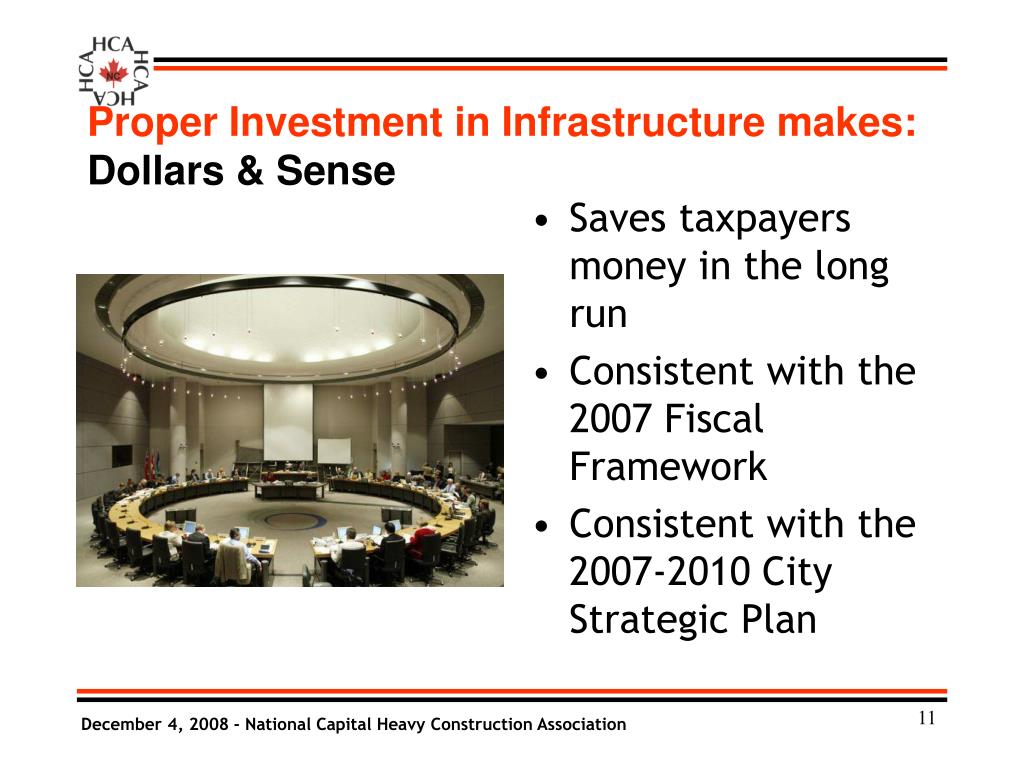 HCA HCA HCA HCA

Proper Investment in Infrastructure makes:
Dollars & Sense

• Saves taxpayers money in the long run
• Consistent with the 2007 Fiscal Framework
• Consistent with the 2007-2010 City Strategic Plan

December 4, 2008 - National Capital Heavy Construction Association

11